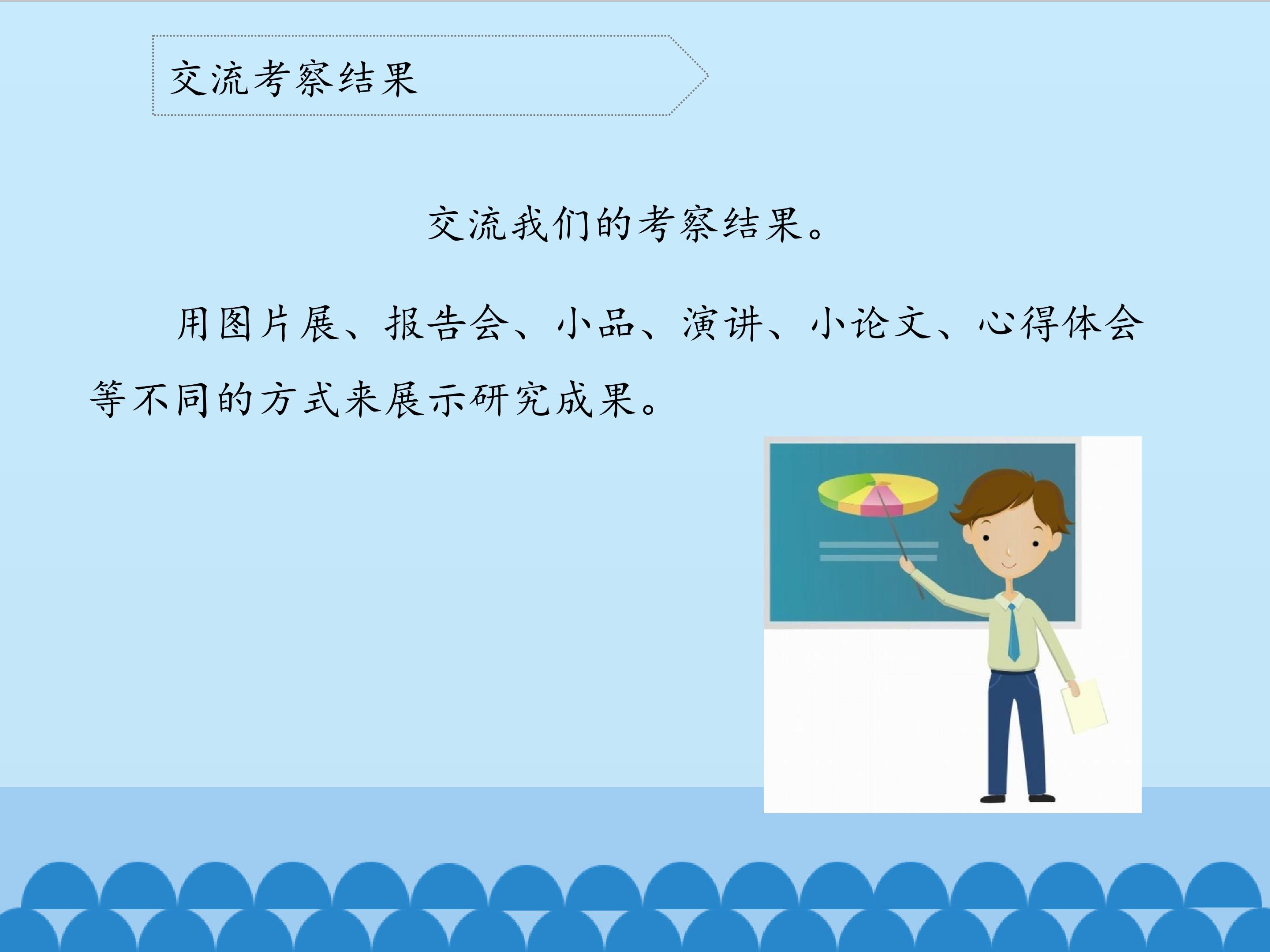 交流考察结果

交流我们的考察结果。

用图片展、报告会、小品、演讲、小论文、心得体会等不同的方式来展示研究成果。